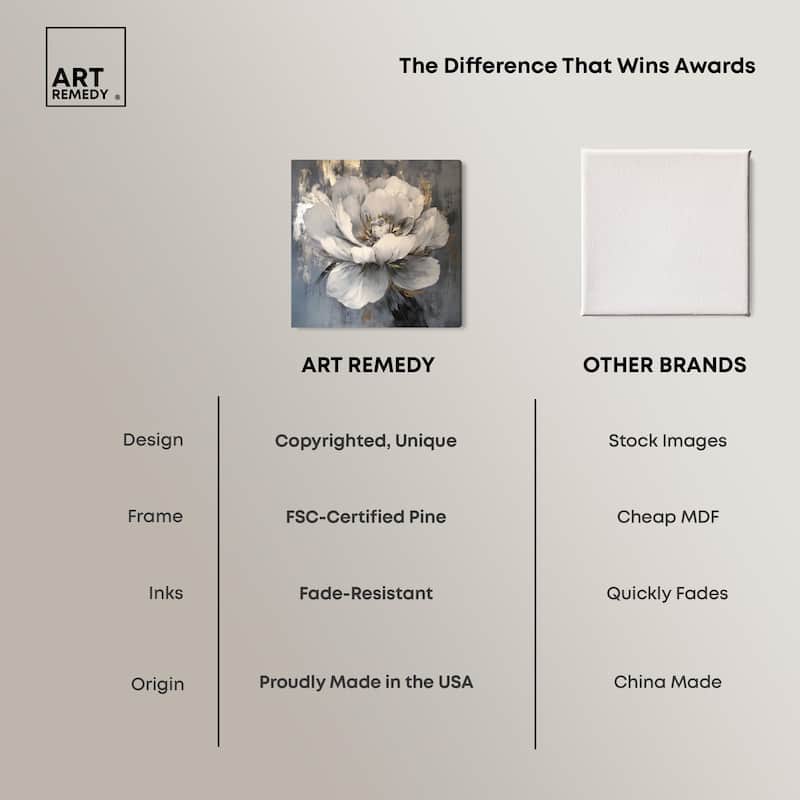 ART REMEDY ®

The Difference That Wins Awards

| | ART REMEDY | OTHER BRANDS |
|---|---|---|
| Design | Copyrighted, Unique | Stock Images |
| Frame | FSC-Certified Pine | Cheap MDF |
| Inks | Fade-Resistant | Quickly Fades |
| Origin | Proudly Made in the USA | China Made |